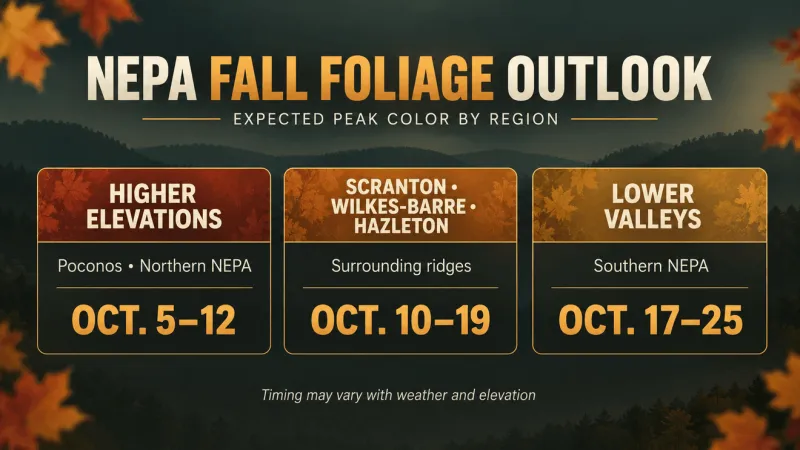 NEPA FALL FOLIAGE OUTLOOK

EXPECTED PEAK COLOR BY REGION

HIGHER ELEVATIONS

Poconos • Northern NEPA

OCT. 5–12

SCRANTON • WILKES-BARRE • HAZLETON

Surrounding ridges

OCT. 10–19

LOWER VALLEYS

Southern NEPA

OCT. 17–25

Timing may vary with weather and elevation